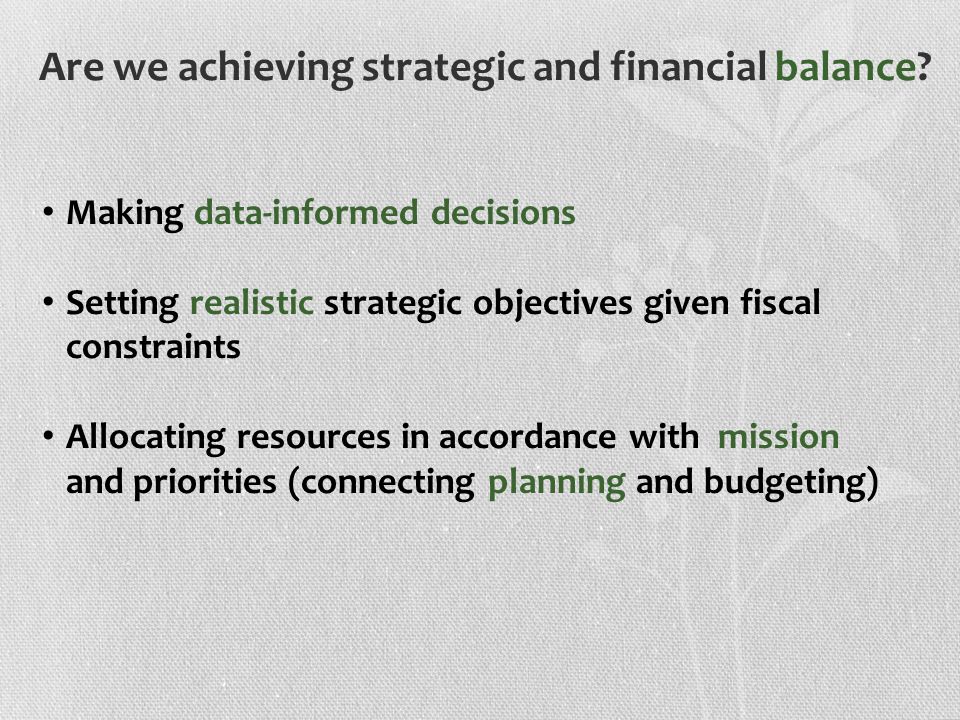 Are we achieving strategic and financial balance?

• Making data-informed decisions

• Setting realistic strategic objectives given fiscal constraints

• Allocating resources in accordance with mission and priorities (connecting planning and budgeting)